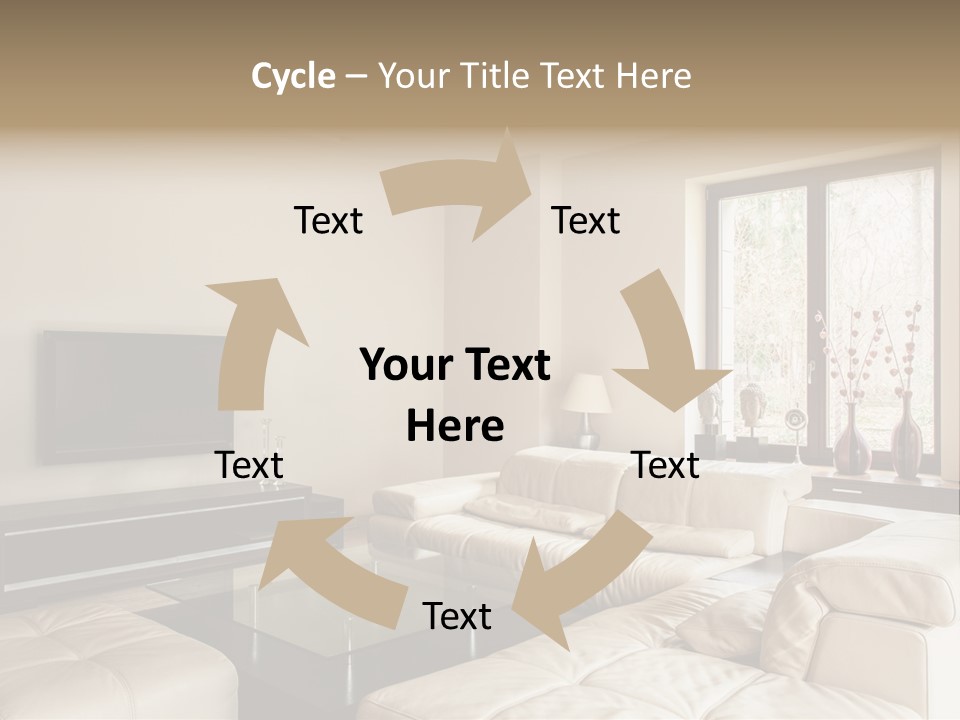 Cycle – Your Title Text Here

Text

Text

Your Text Here

Text

Text

Text